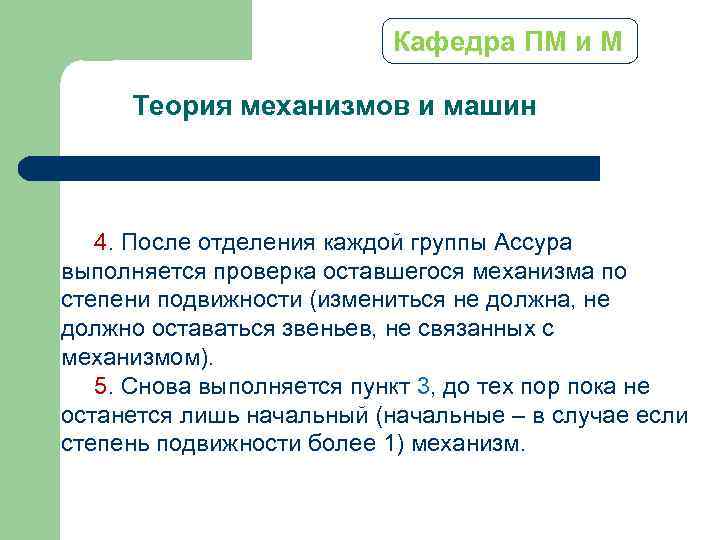 Кафедра ПМ и М

Теория механизмов и машин

4. После отделения каждой группы Ассура выполняется проверка оставшегося механизма по степени подвижности (измениться не должна, не должно оставаться звеньев, не связанных с механизмом).

5. Снова выполняется пункт 3, до тех пор пока не останется лишь начальный (начальные – в случае если степень подвижности более 1) механизм.